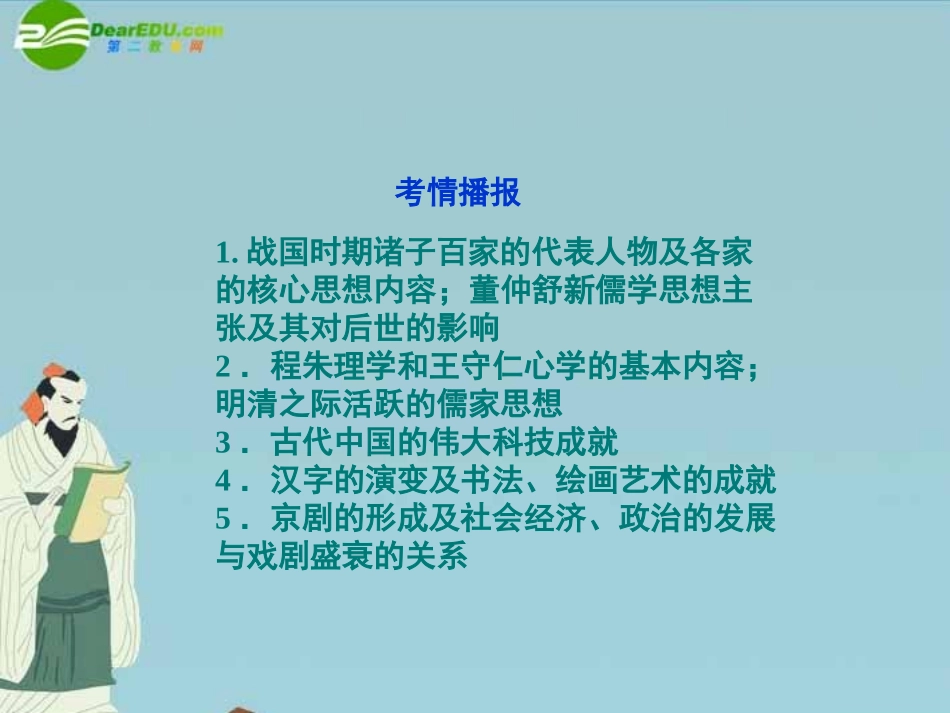 DearEDU.com
第二教育网

考情播报

1. 战国时期诸子百家的代表人物及各家的核心思想内容；董仲舒新儒学思想主张及其对后世的影响
2． 程朱理学和王守仁心学的基本内容；明清之际活跃的儒家思想
3． 古代中国的伟大科技成就
4． 汉字的演变及书法、绘画艺术的成就
5． 京剧的形成及社会经济、政治的发展与戏剧盛衰的关系